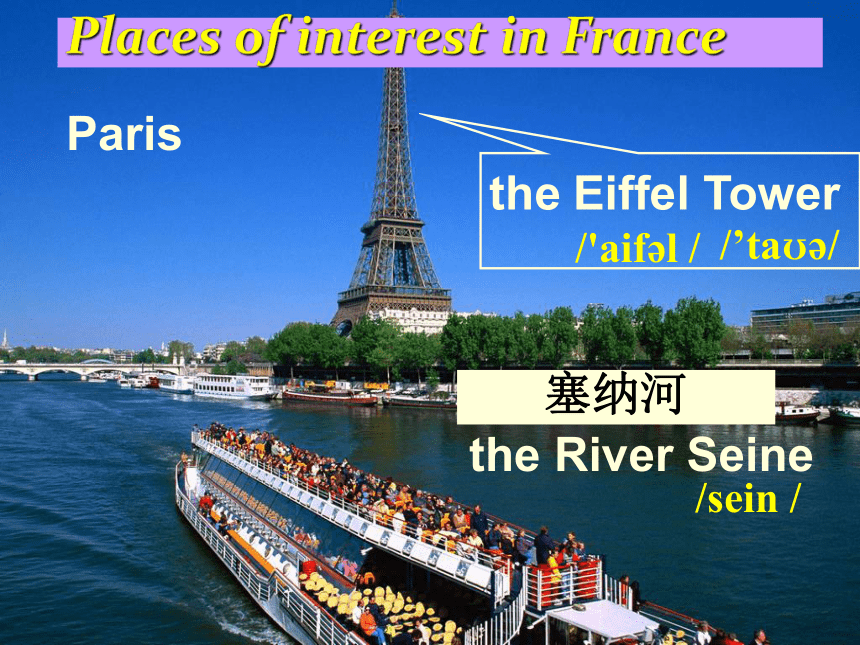 Places of interest in France

Paris

the Eiffel Tower
/'aifəl / /’taʊə/

塞纳河

the River Seine
/sein /